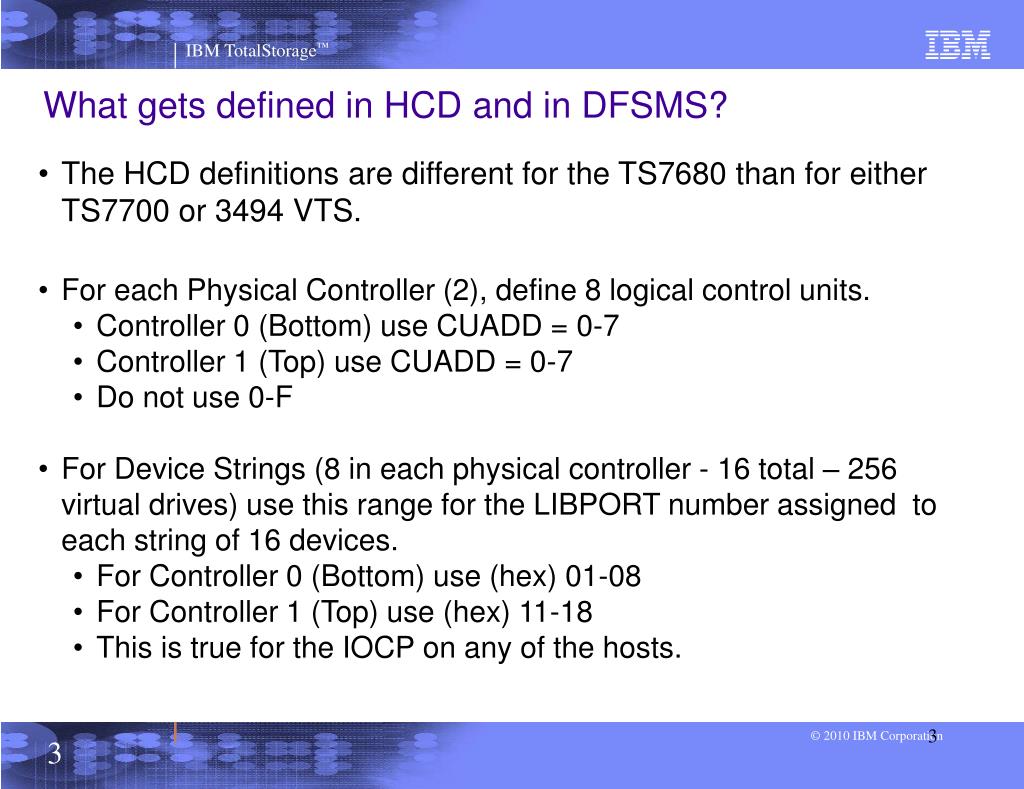 IBM TotalStorage™

IBM

What gets defined in HCD and in DFSMS?

• The HCD definitions are different for the TS7680 than for either TS7700 or 3494 VTS.

• For each Physical Controller (2), define 8 logical control units.
  • Controller 0 (Bottom) use CUADD = 0-7
  • Controller 1 (Top) use CUADD = 0-7
  • Do not use 0-F

• For Device Strings (8 in each physical controller - 16 total – 256 virtual drives) use this range for the LIBPORT number assigned to each string of 16 devices.
  • For Controller 0 (Bottom) use (hex) 01-08
  • For Controller 1 (Top) use (hex) 11-18
  • This is true for the IOCP on any of the hosts.

3

© 2010 IBM Corporation

3